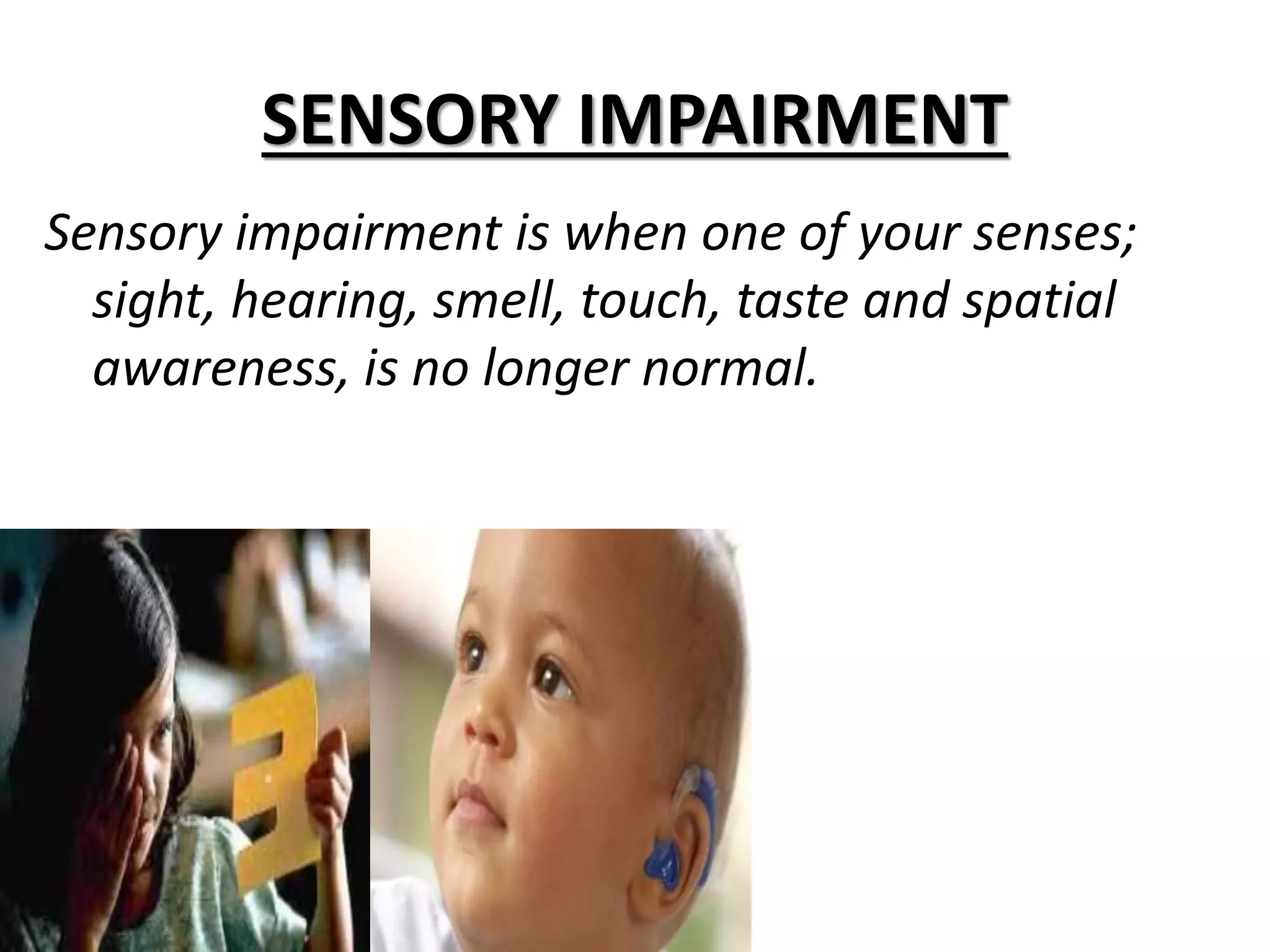 SENSORY IMPAIRMENT

Sensory impairment is when one of your senses; sight, hearing, smell, touch, taste and spatial awareness, is no longer normal.